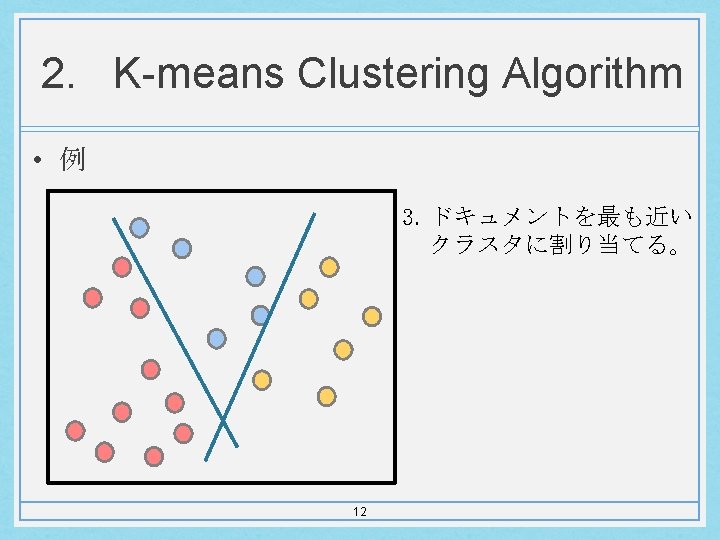 2. K-means Clustering Algorithm

• 例

3. ドキュメントを最も近いクラスタに割り当てる。

12